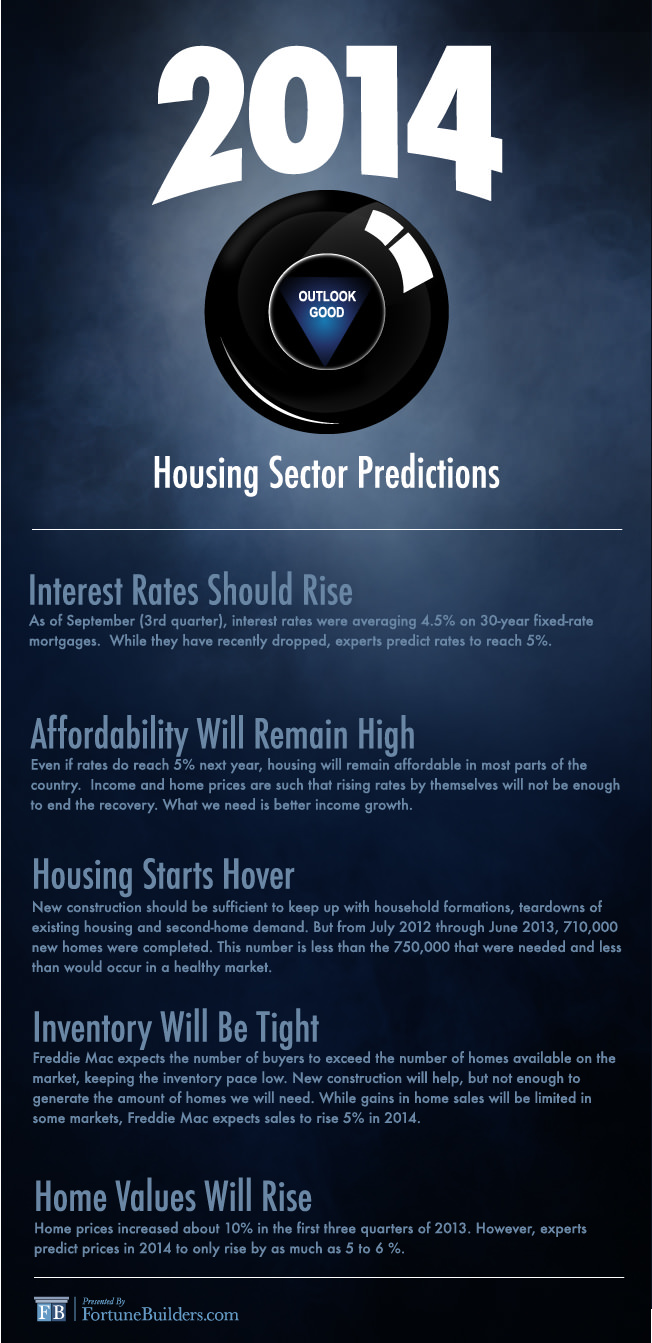 2014

OUTLOOK GOOD

Housing Sector Predictions

Interest Rates Should Rise
As of September (3rd quarter), interest rates were averaging 4.5% on 30-year fixed-rate mortgages. While they have recently dropped, experts predict rates to reach 5%.

Affordability Will Remain High
Even if rates do reach 5% next year, housing will remain affordable in most parts of the country. Income and home prices are such that rising rates by themselves will not be enough to end the recovery. What we need is better income growth.

Housing Starts Hover
New construction should be sufficient to keep up with household formations, teardowns of existing housing and second-home demand. But from July 2012 through June 2013, 710,000 new homes were completed. This number is less than the 750,000 that were needed and less than would occur in a healthy market.

Inventory Will Be Tight
Freddie Mac expects the number of buyers to exceed the number of homes available on the market, keeping the inventory pace low. New construction will help, but not enough to generate the amount of homes we will need. While gains in home sales will be limited in some markets, Freddie Mac expects sales to rise 5% in 2014.

Home Values Will Rise
Home prices increased about 10% in the first three quarters of 2013. However, experts predict prices in 2014 to only rise by as much as 5 to 6 %.

FB Presented By FortuneBuilders.com